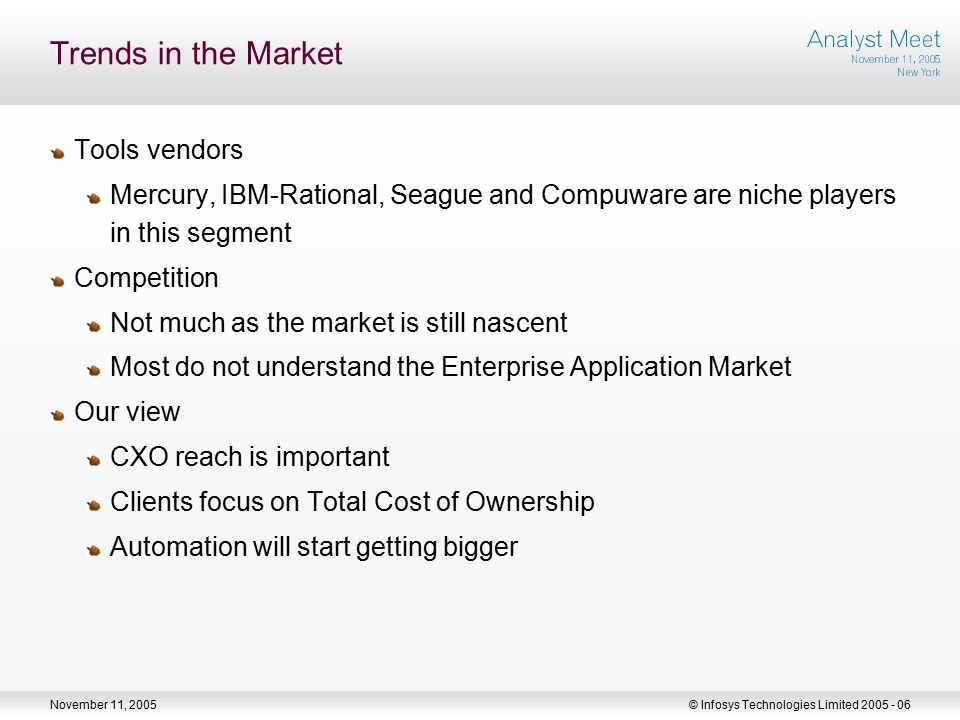 Trends in the Market

Analyst Meet
November 11, 2005
New York

Tools vendors

Mercury, IBM-Rational, Seague and Compuware are niche players in this segment

Competition

Not much as the market is still nascent

Most do not understand the Enterprise Application Market

Our view

CXO reach is important

Clients focus on Total Cost of Ownership

Automation will start getting bigger

November 11, 2005

© Infosys Technologies Limited 2005 - 06